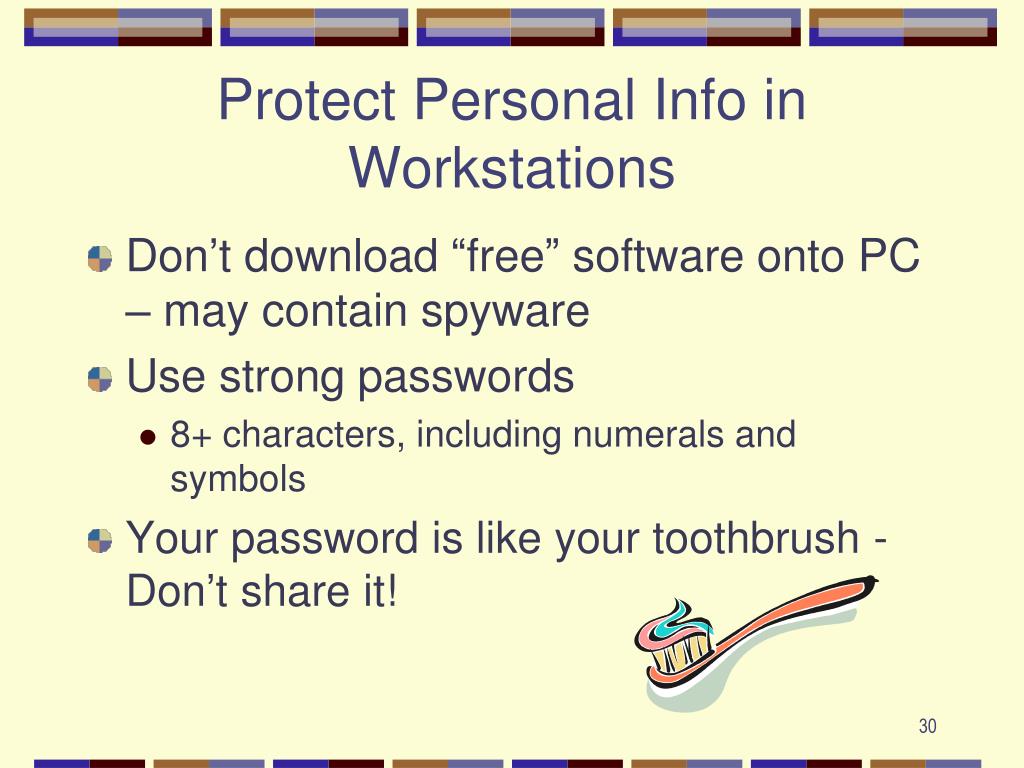 Protect Personal Info in Workstations

Don’t download “free” software onto PC – may contain spyware

Use strong passwords

8+ characters, including numerals and symbols

Your password is like your toothbrush - Don’t share it!

30